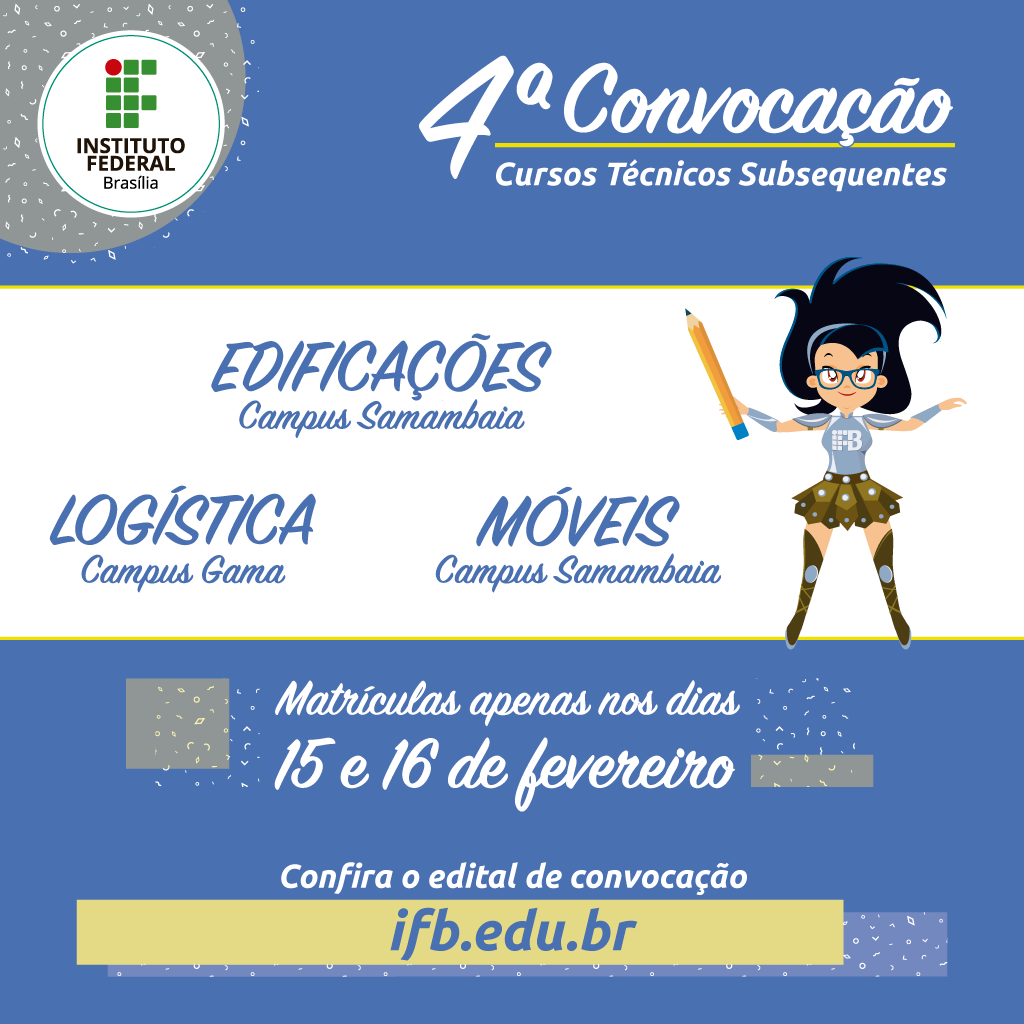 INSTITUTO FEDERAL
Brasília

4ª Convocação
Cursos Técnicos Subsequentes

EDIFICAÇÕES
Campus Samambaia

LOGÍSTICA
Campus Gama

MÓVEIS
Campus Samambaia

IFB

Matrículas apenas nos dias
15 e 16 de fevereiro

Confira o edital de convocação
ifb.edu.br